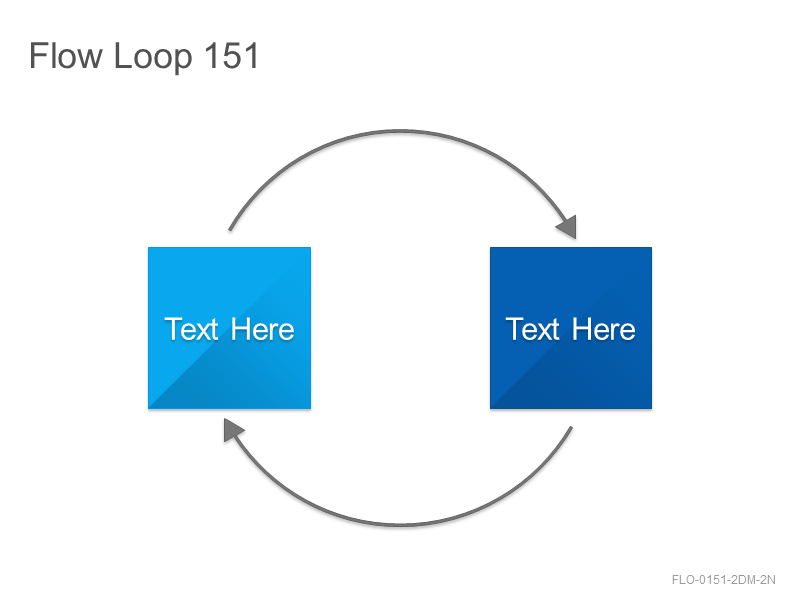 Flow Loop 151

Text Here

Text Here

FLO-0151-2DM-2N